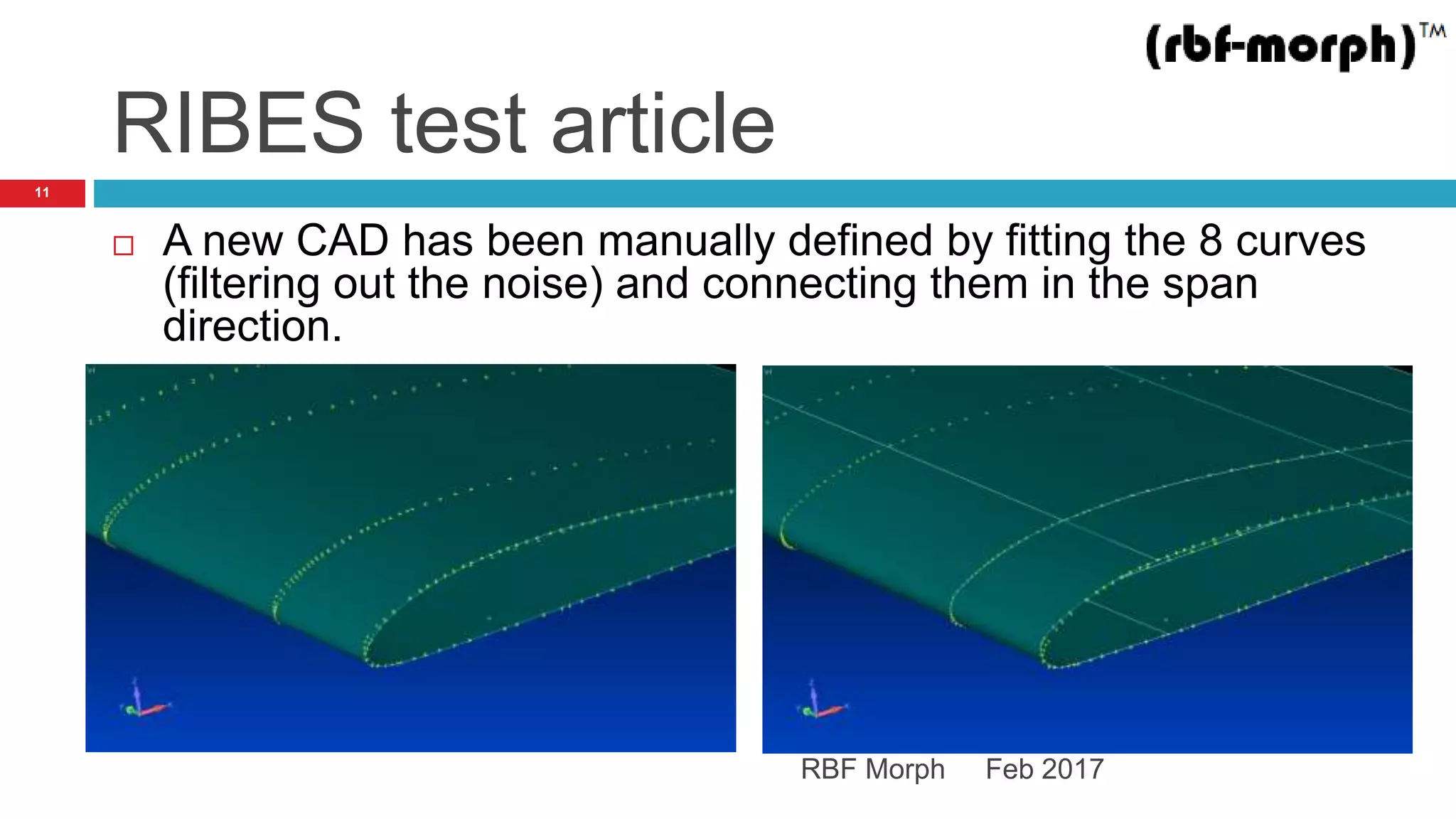 (rbf-morph)™

RIBES test article

11

□ A new CAD has been manually defined by fitting the 8 curves (filtering out the noise) and connecting them in the span direction.

RBF Morph Feb 2017